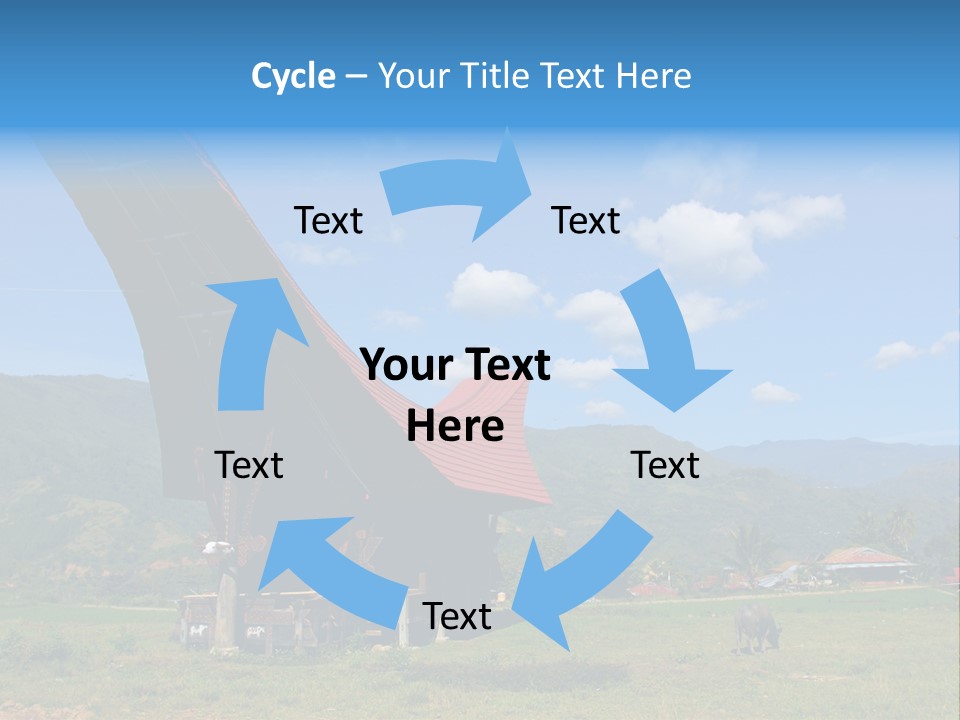 Cycle – Your Title Text Here

Text

Text

Your Text Here

Text

Text

Text